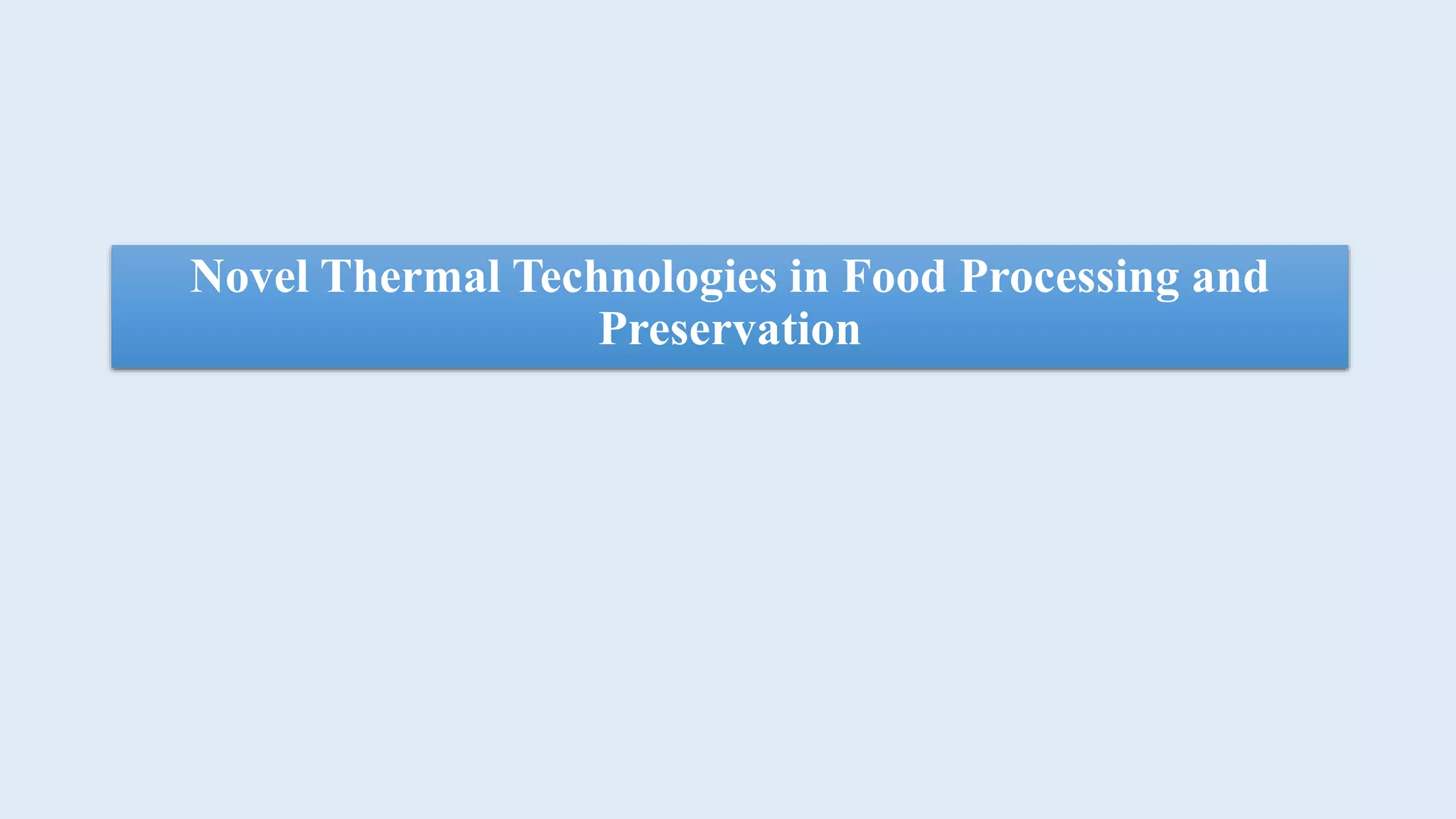 Novel Thermal Technologies in Food Processing and Preservation